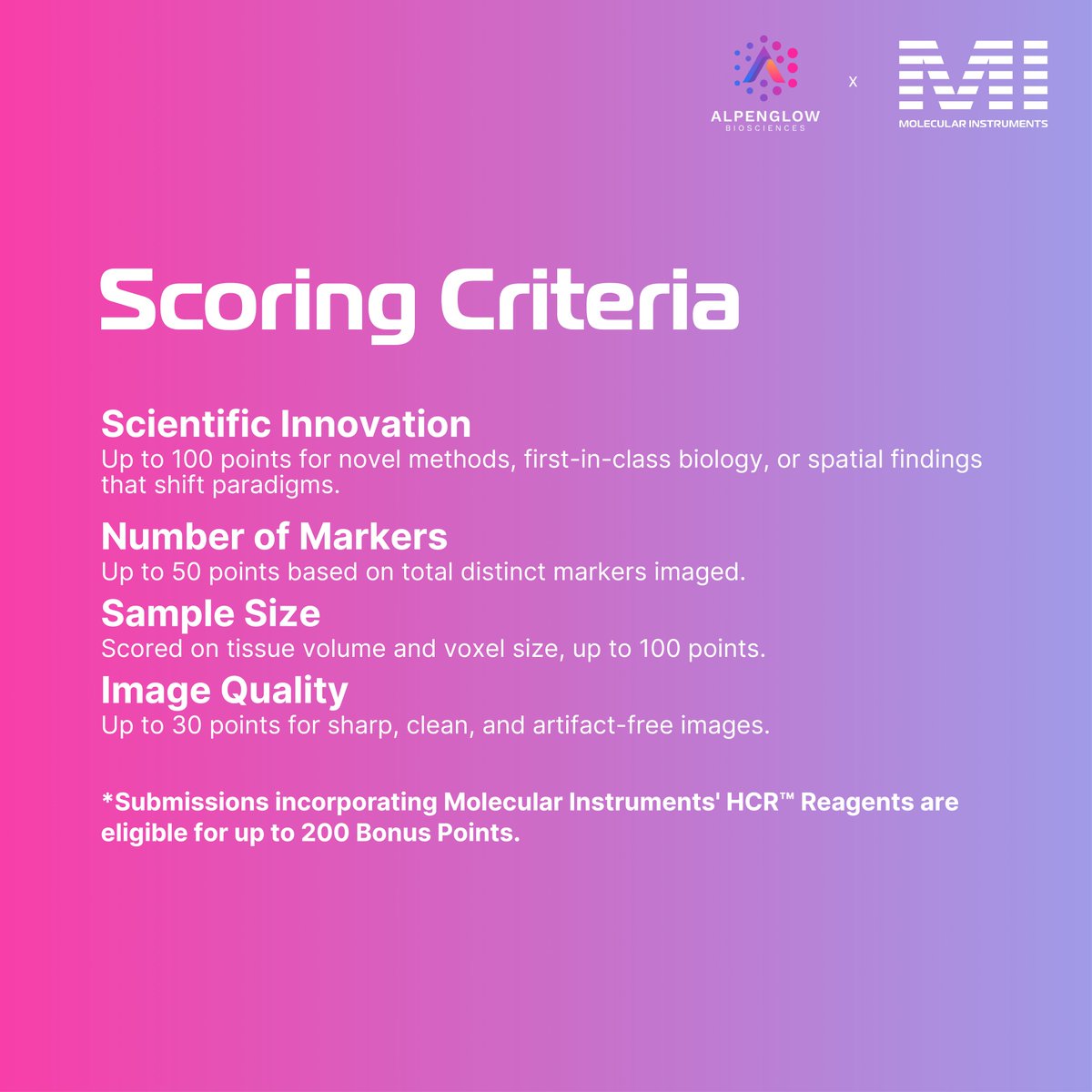 ALPENGLOW BIOSCIENCES x MI MOLECULAR INSTRUMENTS

Scoring Criteria

Scientific Innovation
Up to 100 points for novel methods, first-in-class biology, or spatial findings that shift paradigms.

Number of Markers
Up to 50 points based on total distinct markers imaged.

Sample Size
Scored on tissue volume and voxel size, up to 100 points.

Image Quality
Up to 30 points for sharp, clean, and artifact-free images.

*Submissions incorporating Molecular Instruments' HCR™ Reagents are eligible for up to 200 Bonus Points.